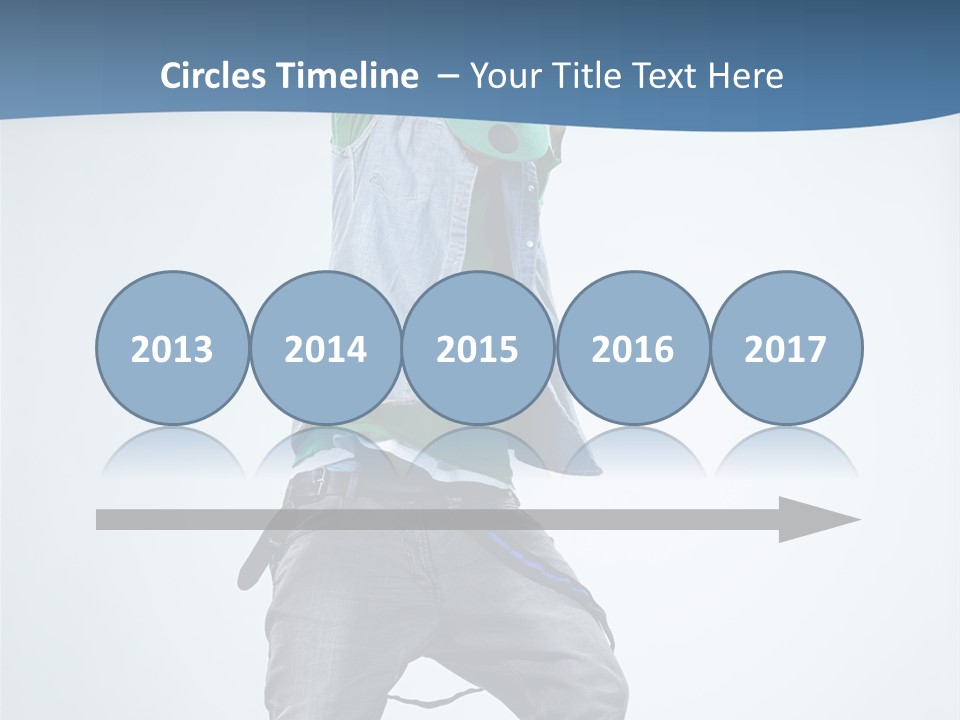 Circles Timeline – Your Title Text Here

2013

2014

2015

2016

2017